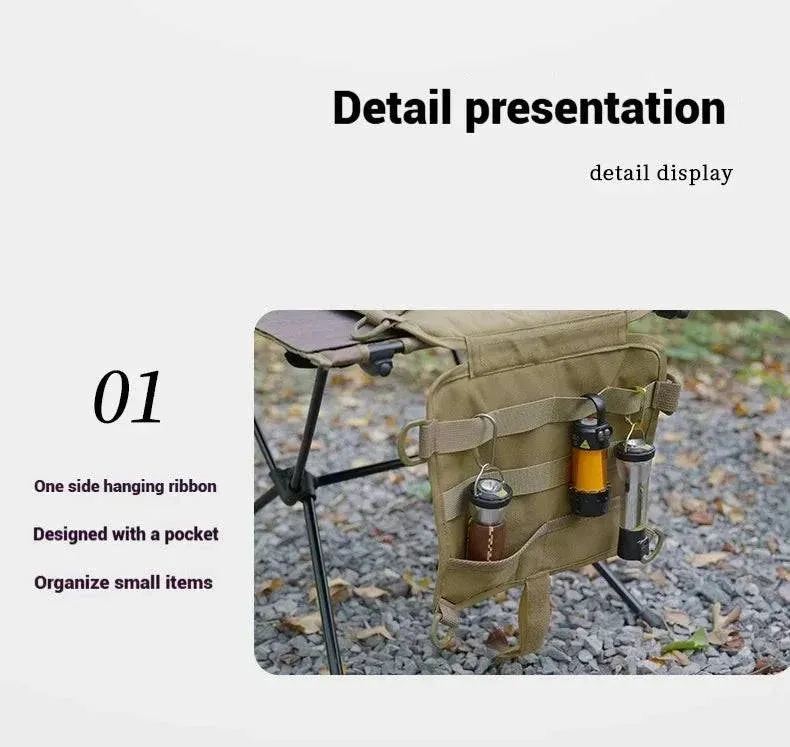 Detail presentation

detail display

01

One side hanging ribbon

Designed with a pocket

Organize small items